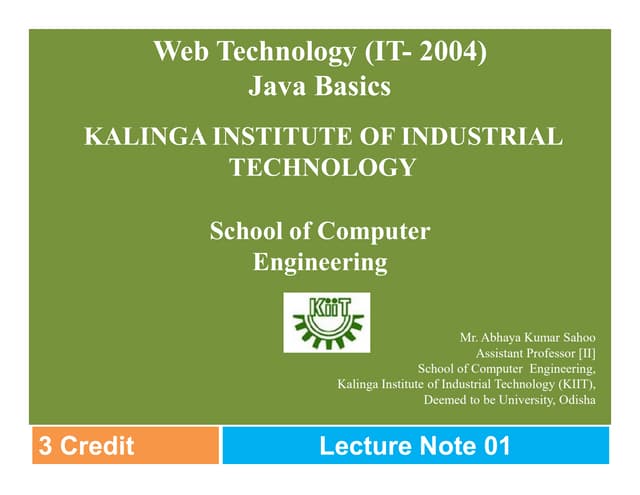 Web Technology (IT- 2004)
Java Basics

KALINGA INSTITUTE OF INDUSTRIAL TECHNOLOGY

School of Computer Engineering

KiiT

Mr. Abhaya Kumar Sahoo
Assistant Professor [II]
School of Computer Engineering,
Kalinga Institute of Industrial Technology (KIIT),
Deemed to be University, Odisha

3 Credit

Lecture Note 01